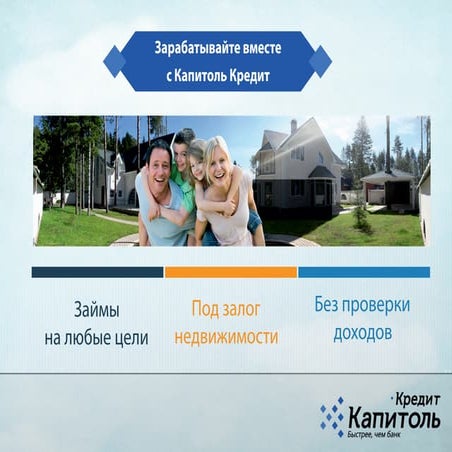 Зарабатывайте вместе с Капитоль Кредит

Займы на любые цели

Под залог недвижимости

Без проверки доходов

Кредит
Капитоль
Быстрее, чем банк